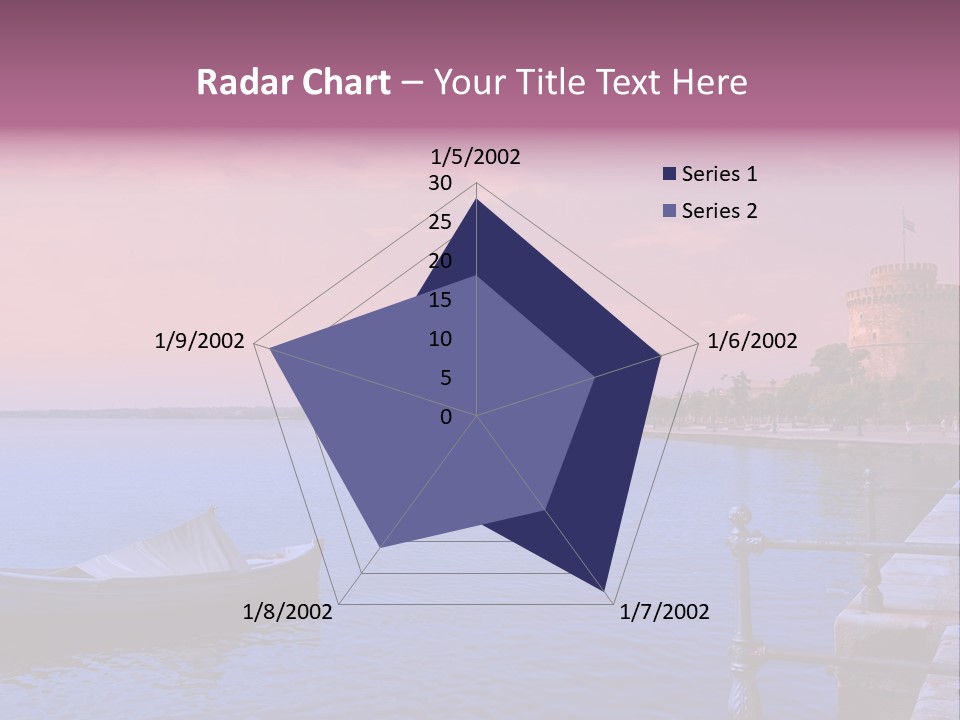 Radar Chart – Your Title Text Here

1/5/2002
30
25
20
15
10
5
0

1/6/2002
1/7/2002
1/8/2002
1/9/2002

Series 1
Series 2